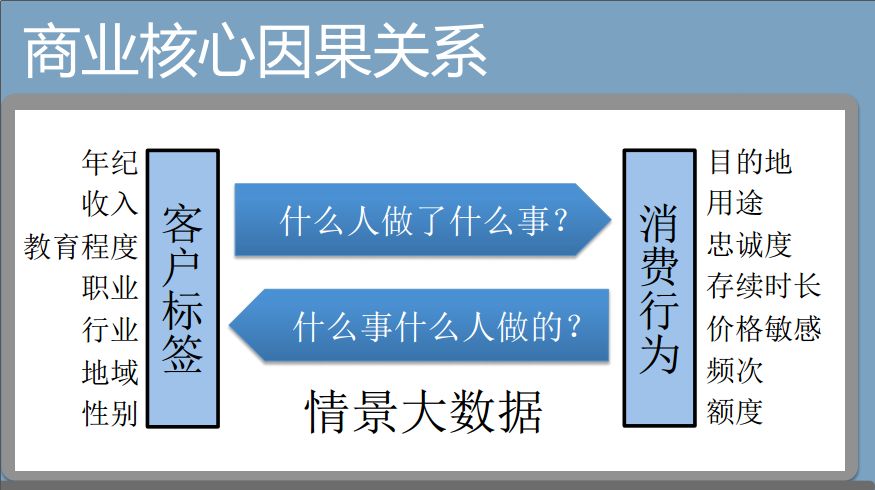 商业核心因果关系

年纪
收入
教育程度
职业
行业
地域
性别

客户标签

什么人做了什么事？

什么事什么人做的？

情景大数据

消费行为

目的地
用途
忠诚度
存续时长
价格敏感
频次
额度